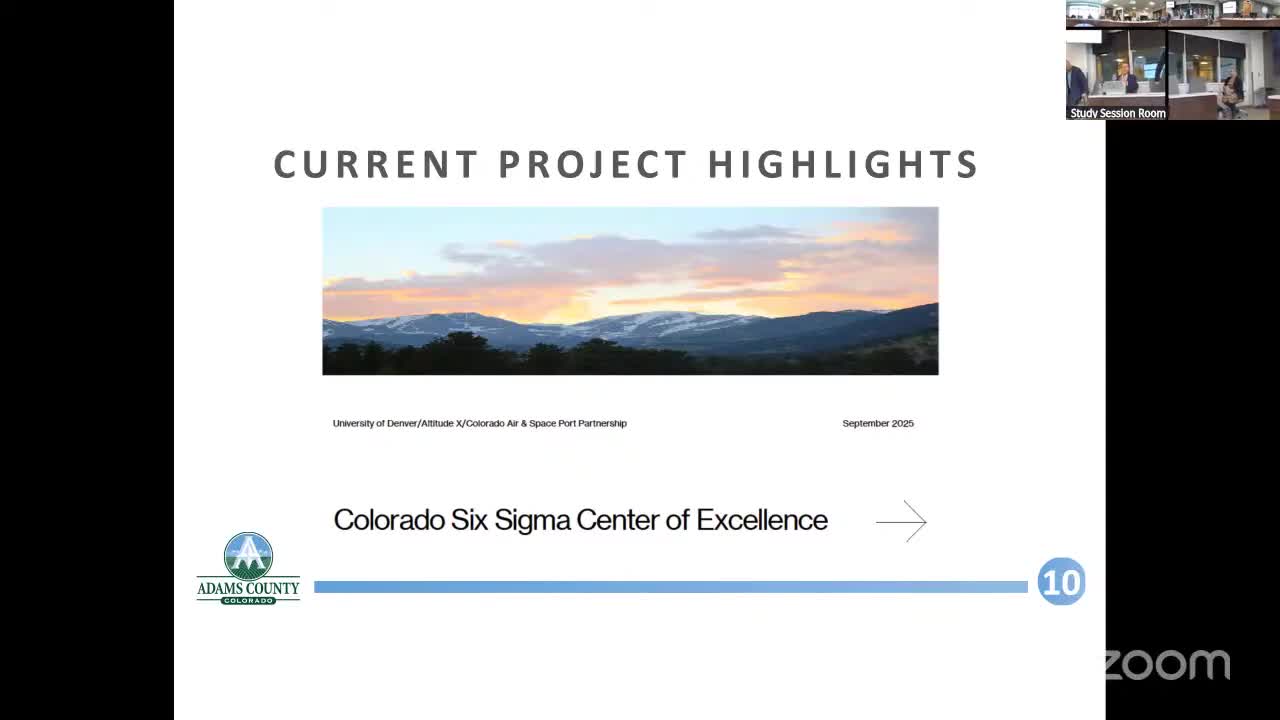 Study Session Room

CURRENT PROJECT HIGHLIGHTS

University of Denver/Altitude X/Colorado Air & Space Port Partnership

September 2025

Colorado Six Sigma Center of Excellence

ADAMS COUNTY
COLORADO

10

zoom